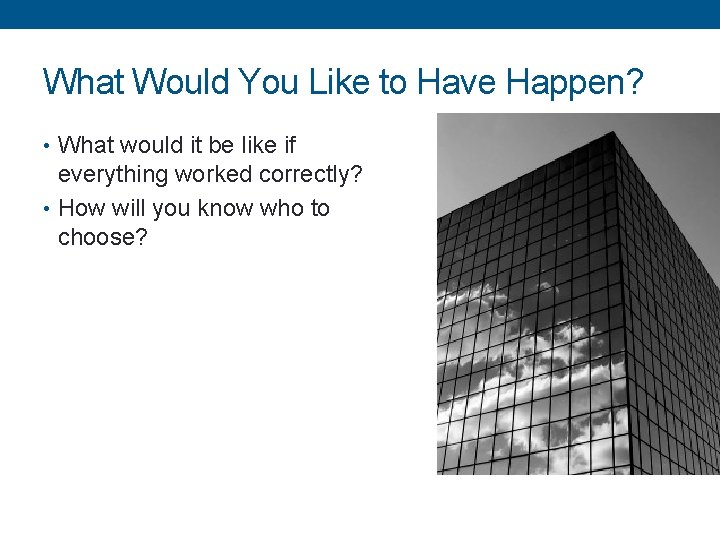 What Would You Like to Have Happen?

• What would it be like if everything worked correctly?

• How will you know who to choose?